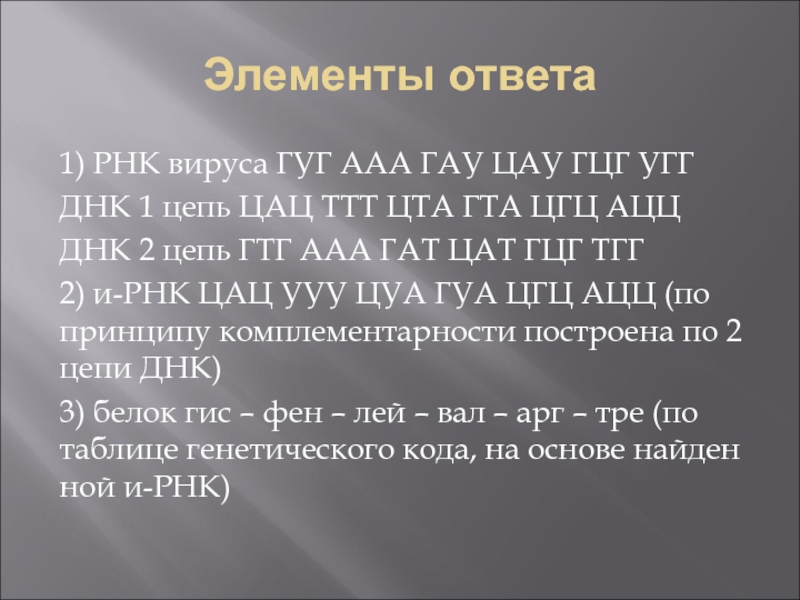 Элементы ответа

1) РНК вируса ГУГ ААА ГАУ ЦАУ ГЦГ УГГ
ДНК 1 цепь ЦАЦ ТТТ ЦТА ГТА ЦГЦ АЦЦ
ДНК 2 цепь ГТГ ААА ГАТ ЦАТ ГЦГ ТГГ
2) и-РНК ЦАЦ УУУ ЦУА ГУА ЦГЦ АЦЦ (по принципу комплементарности построена по 2 цепи ДНК)
3) белок гис – фен – лей – вал – арг – тре (по таблице генетического кода, на основе найден ной и-РНК)